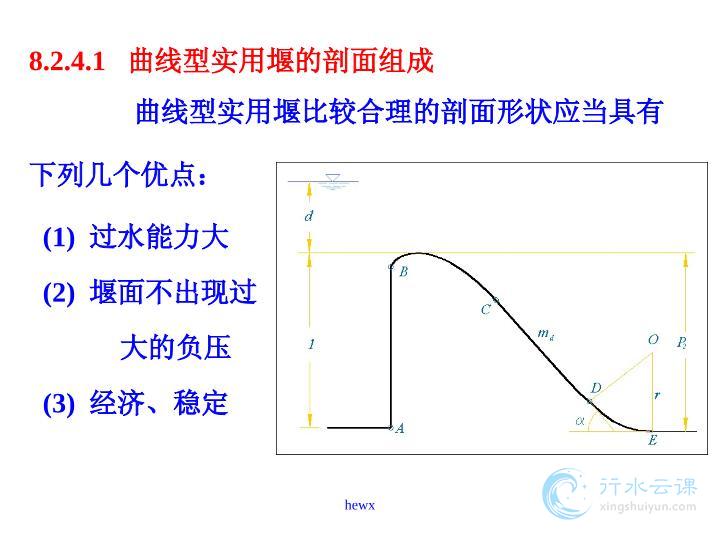 8.2.4.1　曲线型实用堰的剖面组成

曲线型实用堰比较合理的剖面形状应当具有下列几个优点：

(1) 过水能力大

(2) 堰面不出现过大的负压

(3) 经济、稳定

$d$

$B$

$C$

$m_d$

$O$

$P_2$

$1$

$D$

$r$

$\alpha$

$A$

$E$

hewx

行水云课
xingshuiyun.com